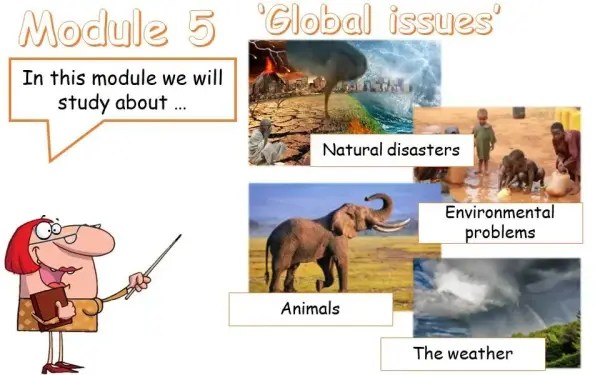 Module 5 'Global issues'

In this module we will study about …

Natural disasters

Environmental problems

Animals

The weather